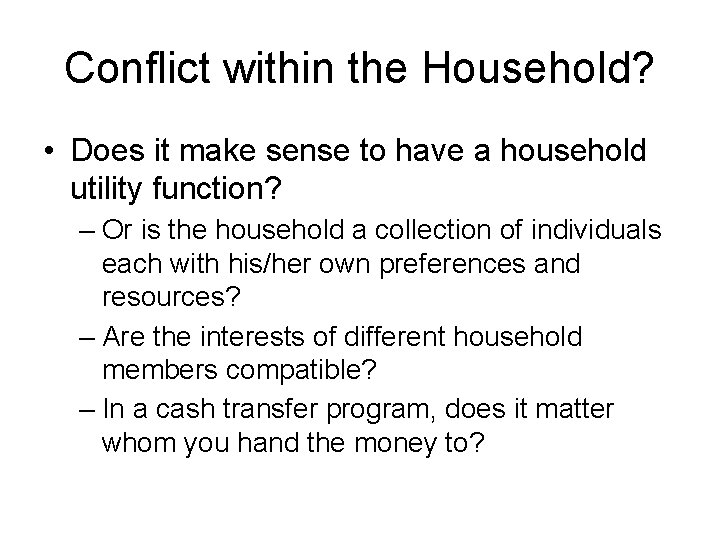 Conflict within the Household?

• Does it make sense to have a household utility function?
– Or is the household a collection of individuals each with his/her own preferences and resources?
– Are the interests of different household members compatible?
– In a cash transfer program, does it matter whom you hand the money to?